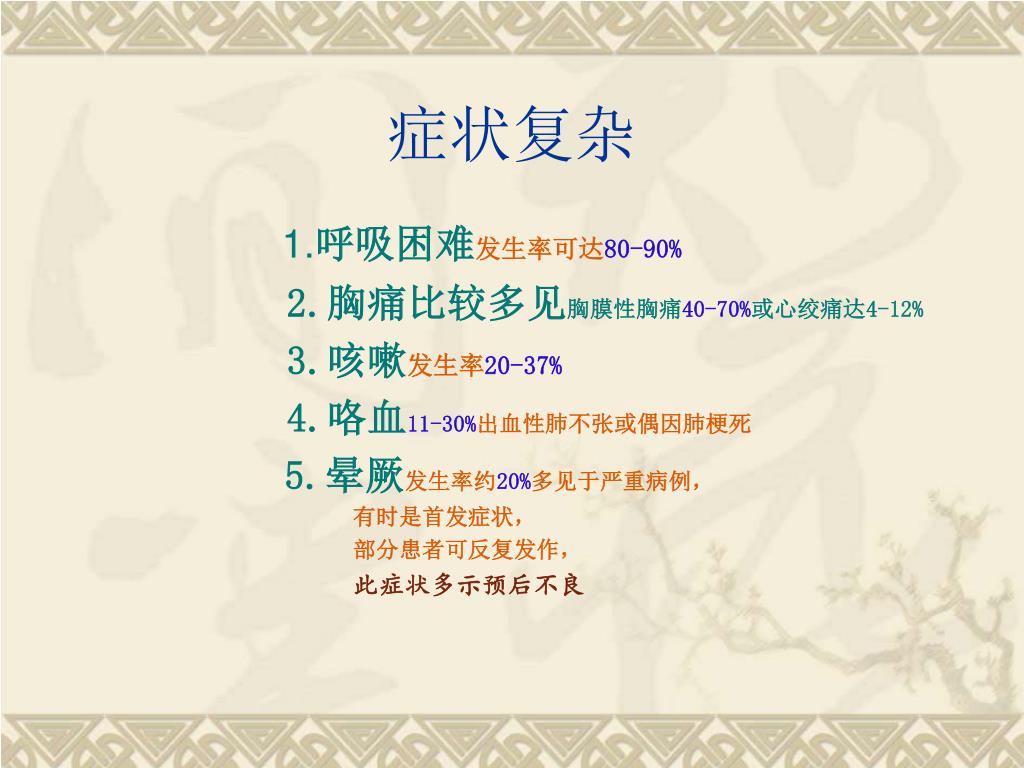 症状复杂

1.呼吸困难发生率可达80-90%

2.胸痛比较多见胸膜性胸痛40-70%或心绞痛达4-12%

3.咳嗽发生率20-37%

4.咯血11-30%出血性肺不张或偶因肺梗死

5.晕厥发生率约20%多见于严重病例，
有时是首发症状，
部分患者可反复发作，
此症状多示预后不良